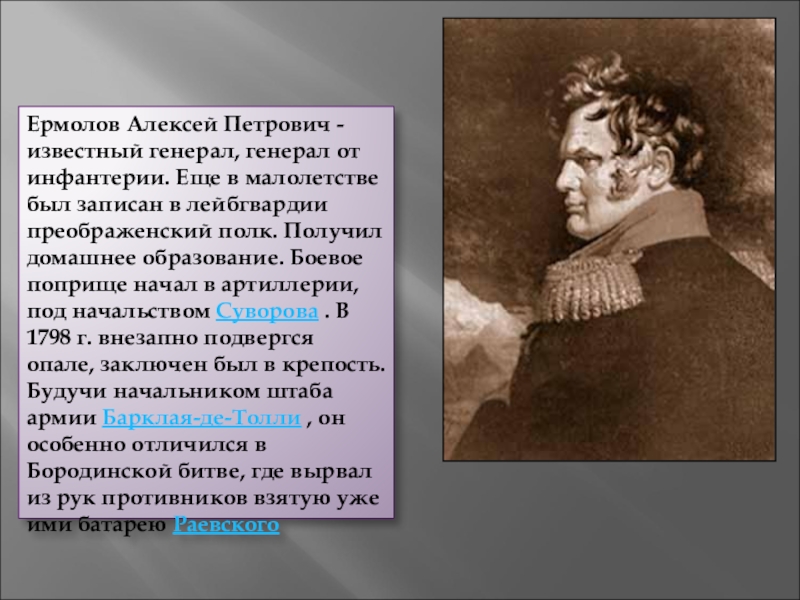 Ермолов Алексей Петрович - известный генерал, генерал от инфантерии. Еще в малолетстве был записан в лейбгвардии преображенский полк. Получил домашнее образование. Боевое поприще начал в артиллерии, под начальством Суворова . В 1798 г. внезапно подвергся опале, заключен был в крепость. Будучи начальником штаба армии Барклая-де-Толли , он особенно отличился в Бородинской битве, где вырвал из рук противников взятую уже ими батарею Раевского